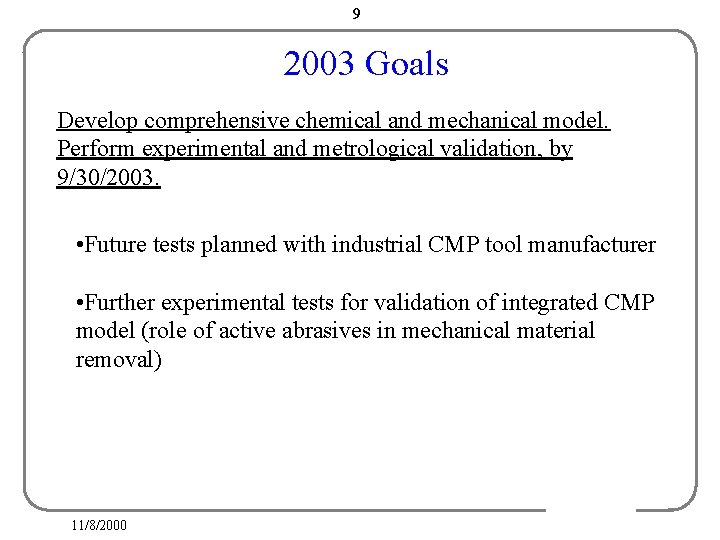 9

2003 Goals

Develop comprehensive chemical and mechanical model. Perform experimental and metrological validation, by 9/30/2003.

•Future tests planned with industrial CMP tool manufacturer

•Further experimental tests for validation of integrated CMP model (role of active abrasives in mechanical material removal)

11/8/2000